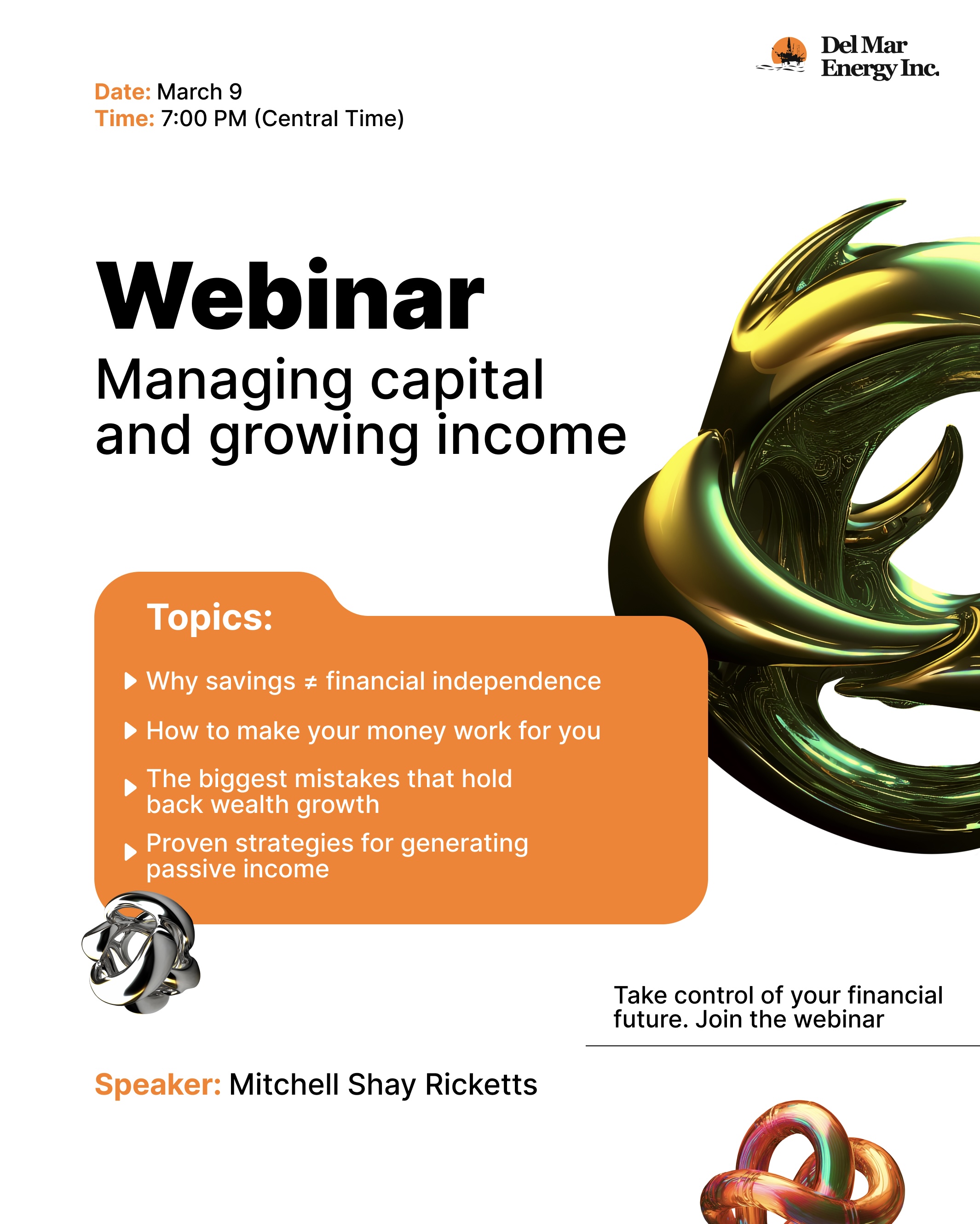 Del Mar Energy Inc.

Date: March 9
Time: 7:00 PM (Central Time)

Webinar

Managing capital and growing income

Topics:

Why savings ≠ financial independence

How to make your money work for you

The biggest mistakes that hold back wealth growth

Proven strategies for generating passive income

Take control of your financial future. Join the webinar

Speaker: Mitchell Shay Ricketts